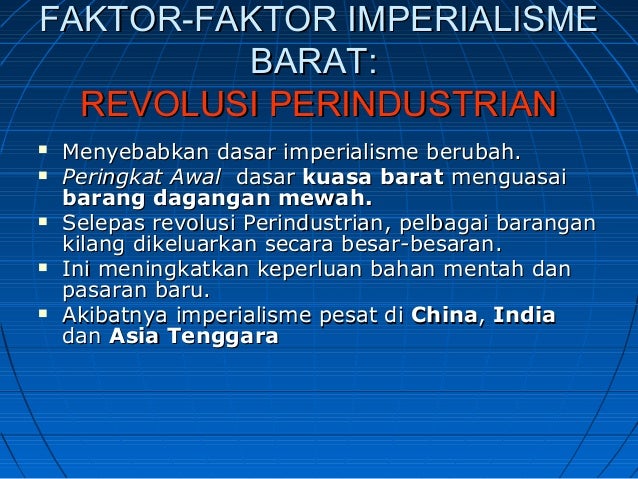 FAKTOR-FAKTOR IMPERIALISME BARAT:
REVOLUSI PERINDUSTRIAN

▪ Menyebabkan dasar imperialisme berubah.
▪ Peringkat Awal dasar kuasa barat menguasai barang dagangan mewah.
▪ Selepas revolusi Perindustrian, pelbagai barangan kilang dikeluarkan secara besar-besaran.
▪ Ini meningkatkan keperluan bahan mentah dan pasaran baru.
▪ Akibatnya imperialisme pesat di China, India dan Asia Tenggara